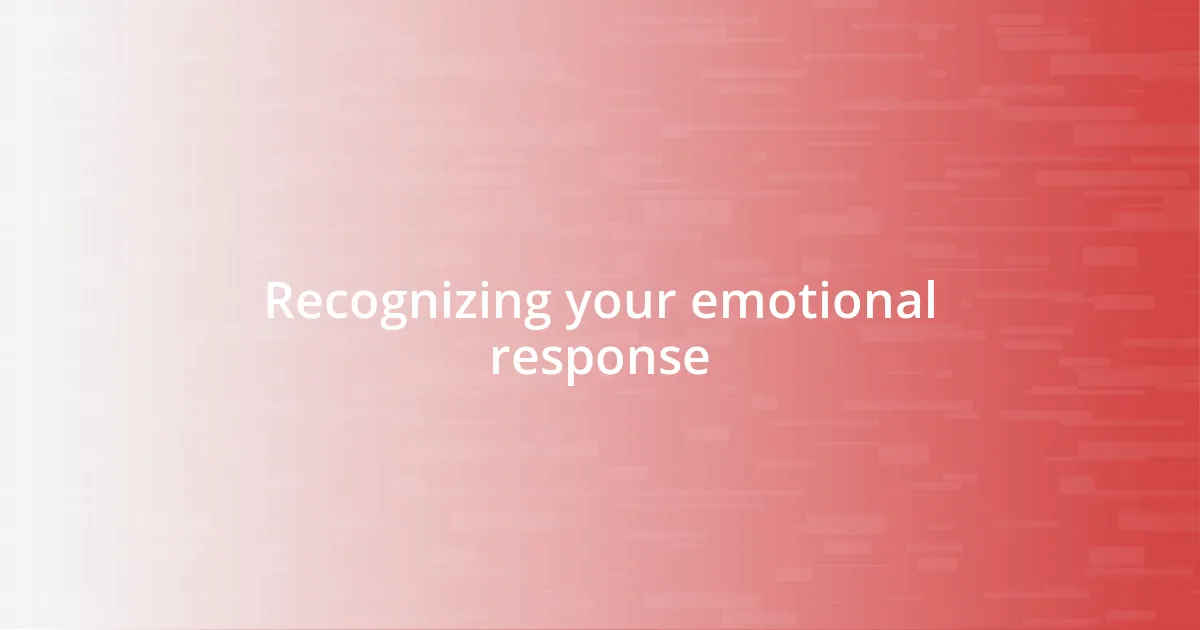 Recognizing your emotional response